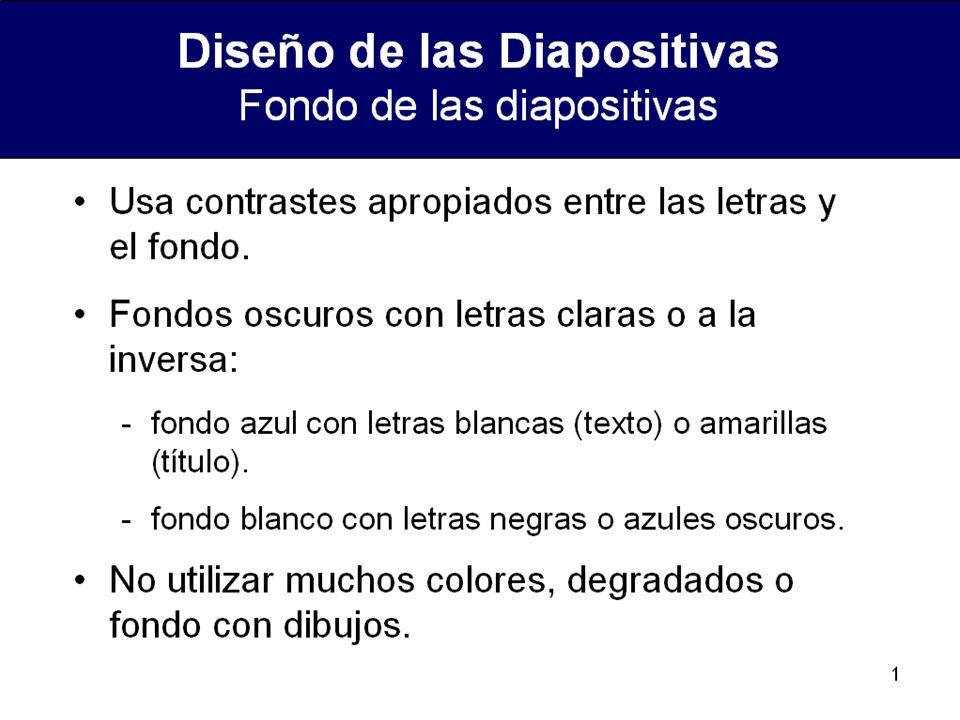 Diseño de las Diapositivas
Fondo de las diapositivas

• Usa contrastes apropiados entre las letras y el fondo.

• Fondos oscuros con letras claras o a la inversa:

- fondo azul con letras blancas (texto) o amarillas (título).

- fondo blanco con letras negras o azules oscuros.

• No utilizar muchos colores, degradados o fondo con dibujos.

1